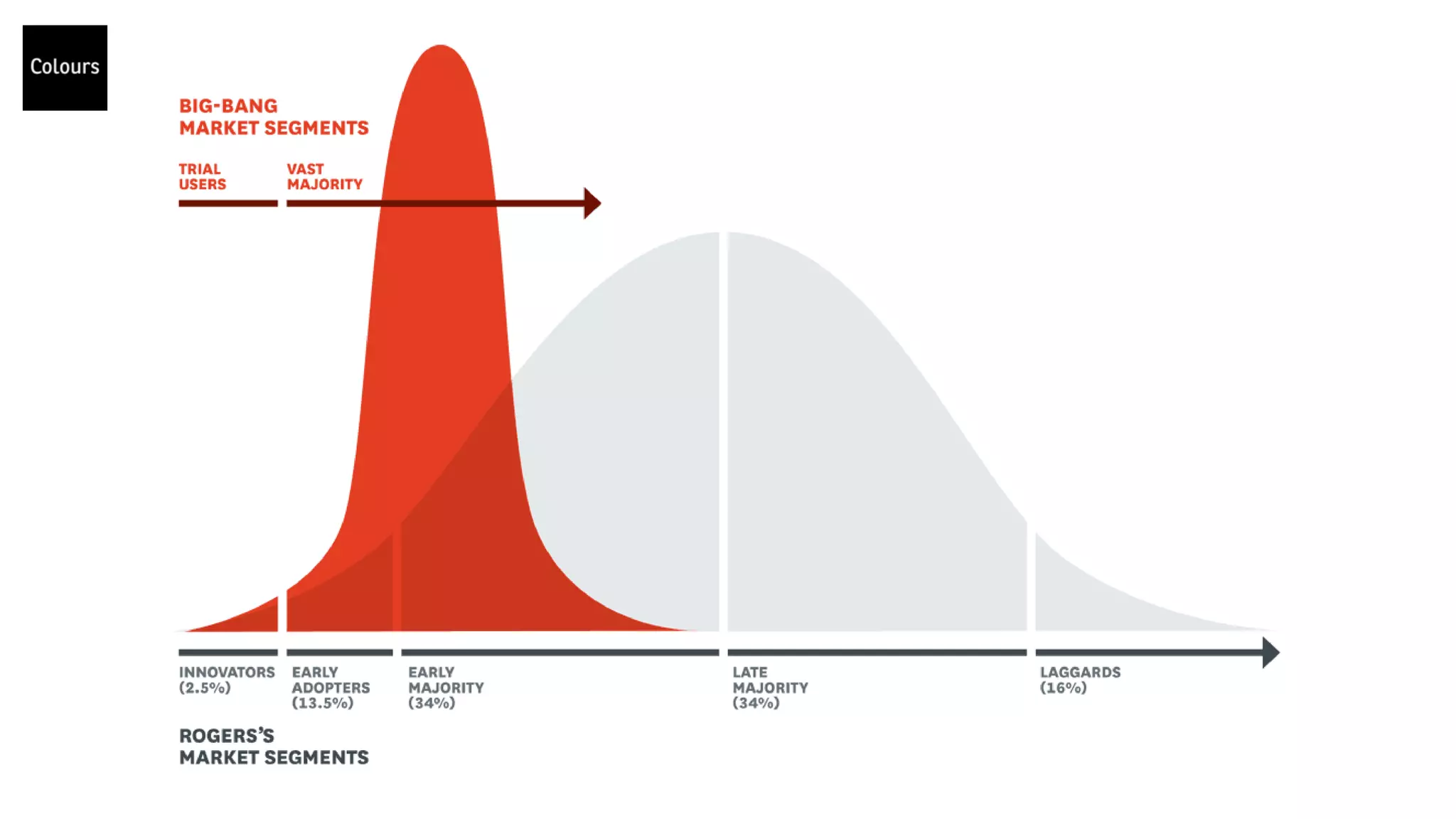 Colours

BIG-BANG
MARKET SEGMENTS

TRIAL
USERS

VAST
MAJORITY

INNOVATORS
(2.5%)

EARLY
ADOPTERS
(13.5%)

EARLY
MAJORITY
(34%)

LATE
MAJORITY
(34%)

LAGGARDS
(16%)

ROGERS'S
MARKET SEGMENTS